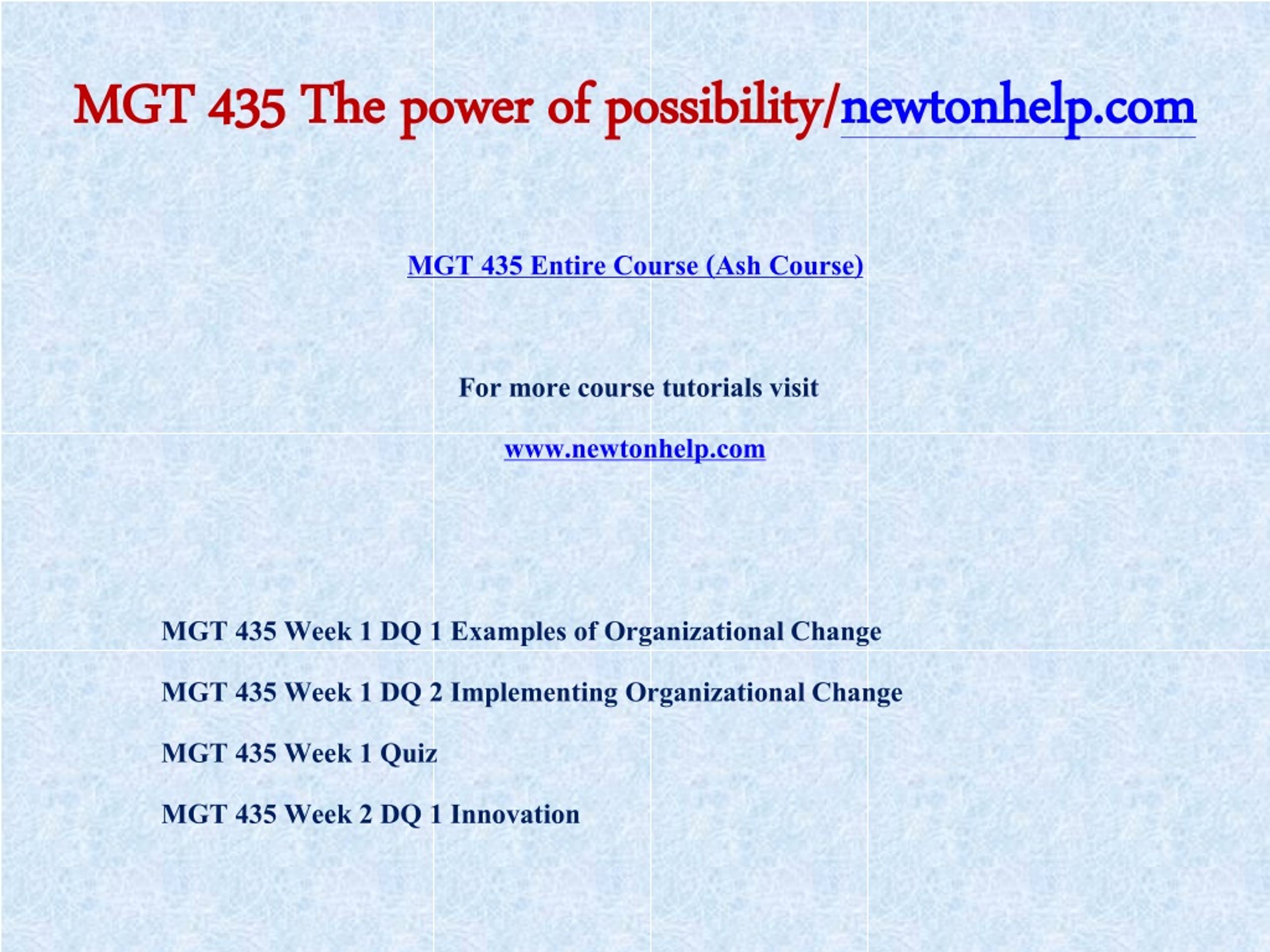 MGT 435 The power of possibility/newtonhelp.com

MGT 435 Entire Course (Ash Course)

For more course tutorials visit

www.newtonhelp.com

MGT 435 Week 1 DQ 1 Examples of Organizational Change

MGT 435 Week 1 DQ 2 Implementing Organizational Change

MGT 435 Week 1 Quiz

MGT 435 Week 2 DQ 1 Innovation